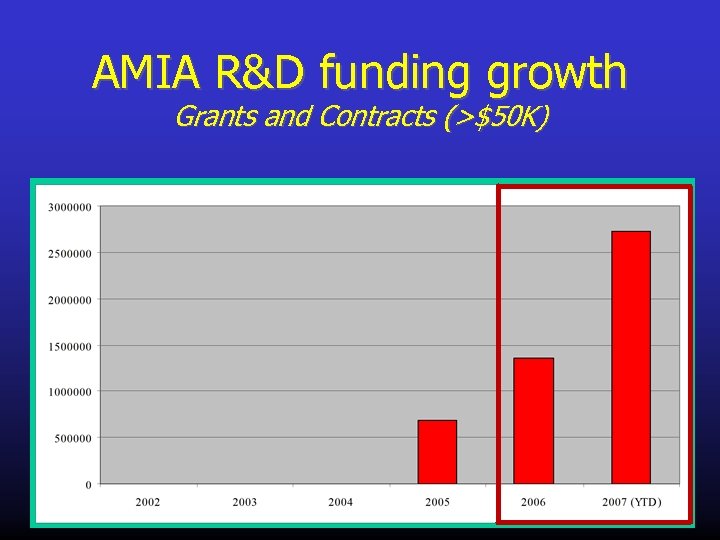 AMIA R&D funding growth
Grants and Contracts (>$50K)

3000000
2500000
2000000
1500000
1000000
500000
0

2002
2003
2004
2005
2006
2007 (YTD)